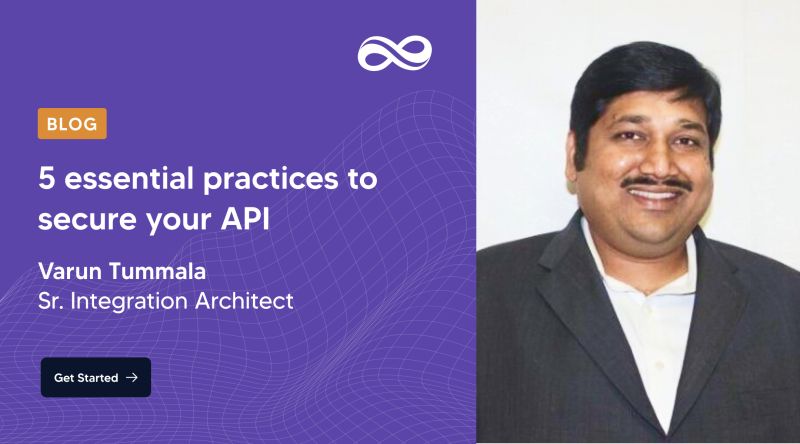 BLOG

5 essential practices to secure your API

Varun Tummala
Sr. Integration Architect

Get Started →